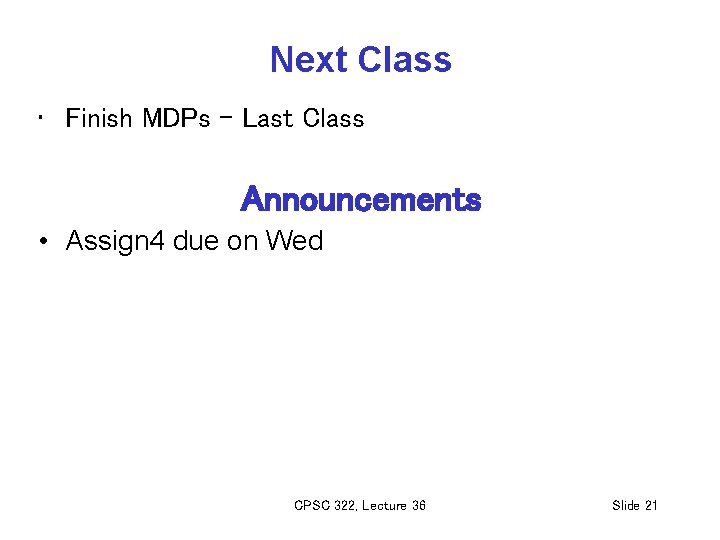 Next Class

• Finish MDPs – Last Class

Announcements

• Assign4 due on Wed

CPSC 322, Lecture 36

Slide 21